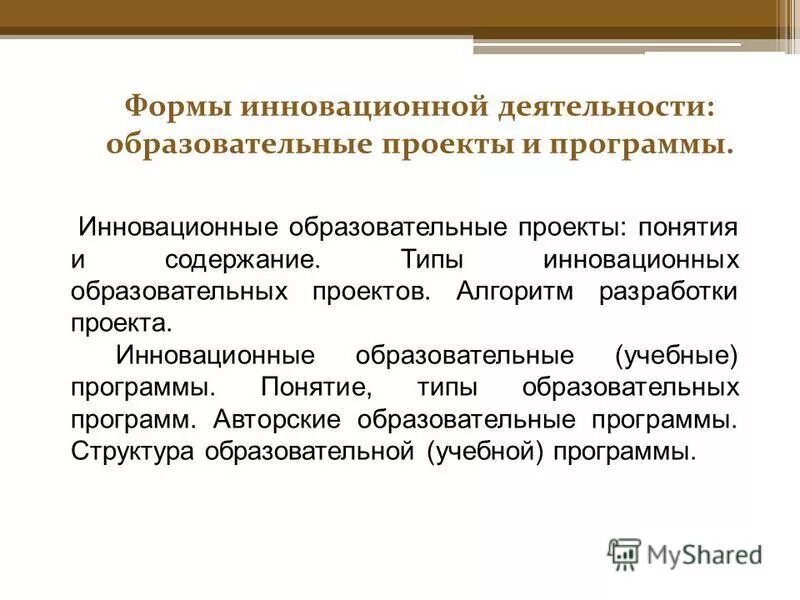 Формы инновационной деятельности: образовательные проекты и программы.

Инновационные образовательные проекты: понятия и содержание. Типы инновационных образовательных проектов. Алгоритм разработки проекта.

Инновационные образовательные (учебные) программы. Понятие, типы образовательных программ. Авторские образовательные программы. Структура образовательной (учебной) программы.

MyShared